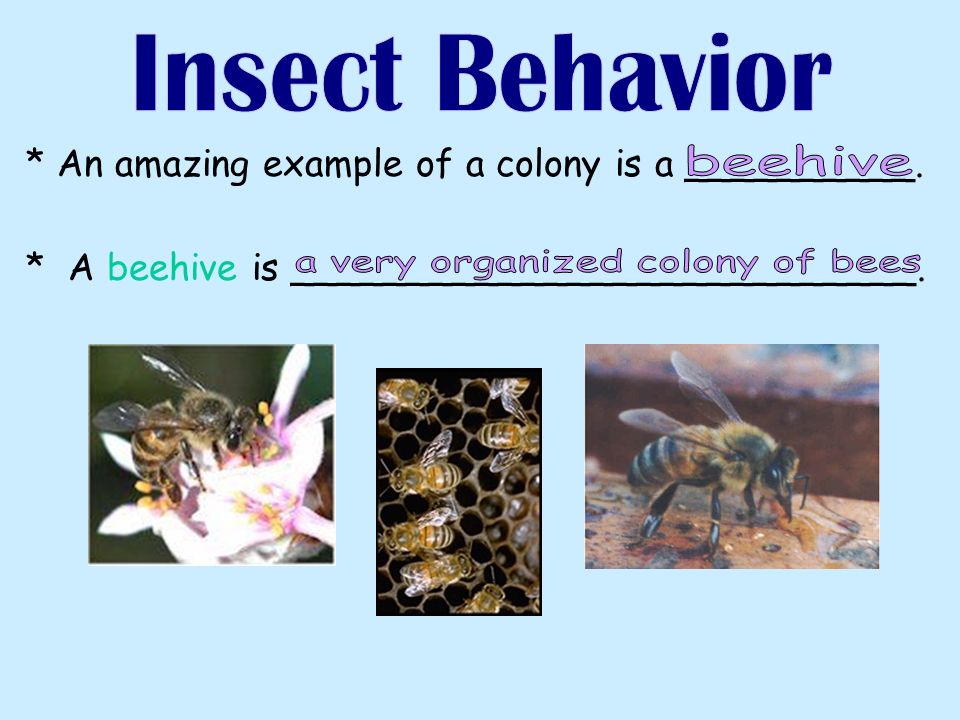 Insect Behavior

* An amazing example of a colony is a beehive.

* A beehive is a very organized colony of bees.